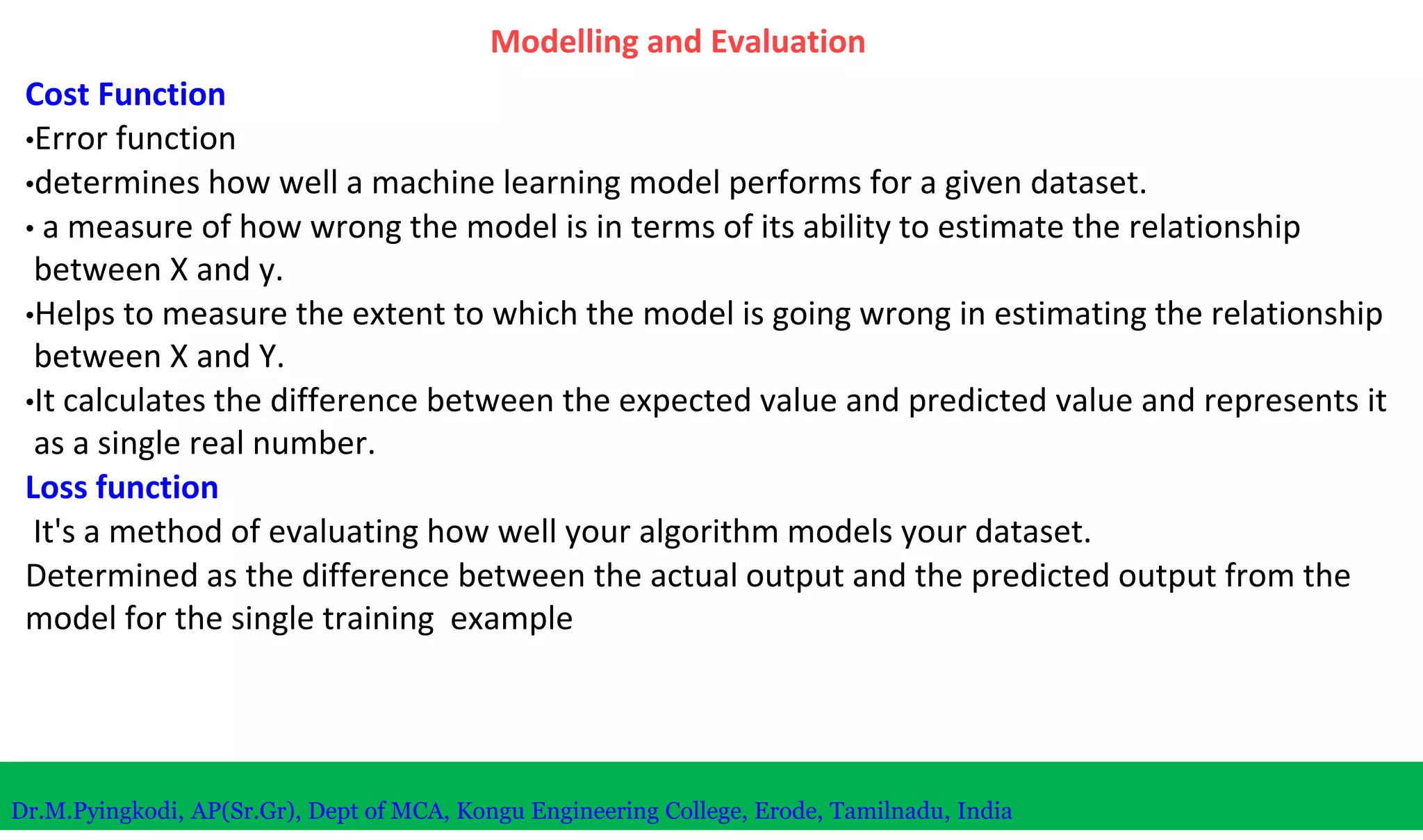 Modelling and Evaluation

Cost Function

•Error function

•determines how well a machine learning model performs for a given dataset.

• a measure of how wrong the model is in terms of its ability to estimate the relationship between X and y.

•Helps to measure the extent to which the model is going wrong in estimating the relationship between X and Y.

•It calculates the difference between the expected value and predicted value and represents it as a single real number.

Loss function

It's a method of evaluating how well your algorithm models your dataset.

Determined as the difference between the actual output and the predicted output from the model for the single training example

Dr.M.Pyingkodi, AP(Sr.Gr), Dept of MCA, Kongu Engineering College, Erode, Tamilnadu, India